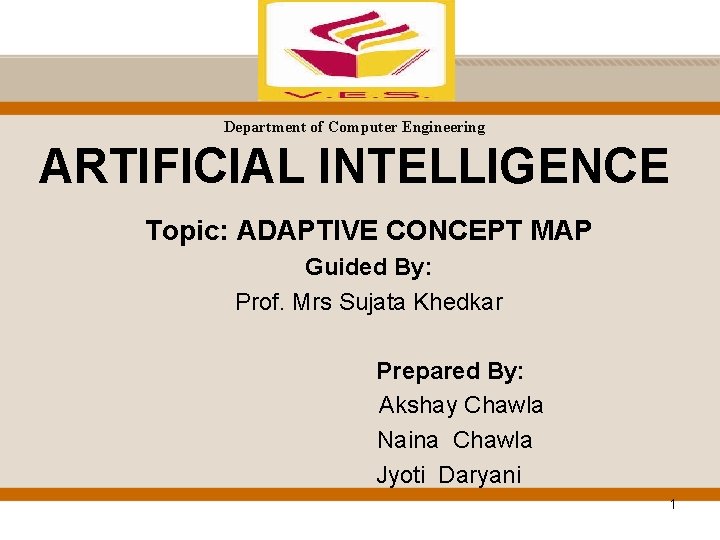 V.E.S.

Department of Computer Engineering

ARTIFICIAL INTELLIGENCE

Topic: ADAPTIVE CONCEPT MAP

Guided By:
Prof. Mrs Sujata Khedkar

Prepared By:
Akshay Chawla
Naina Chawla
Jyoti Daryani

1